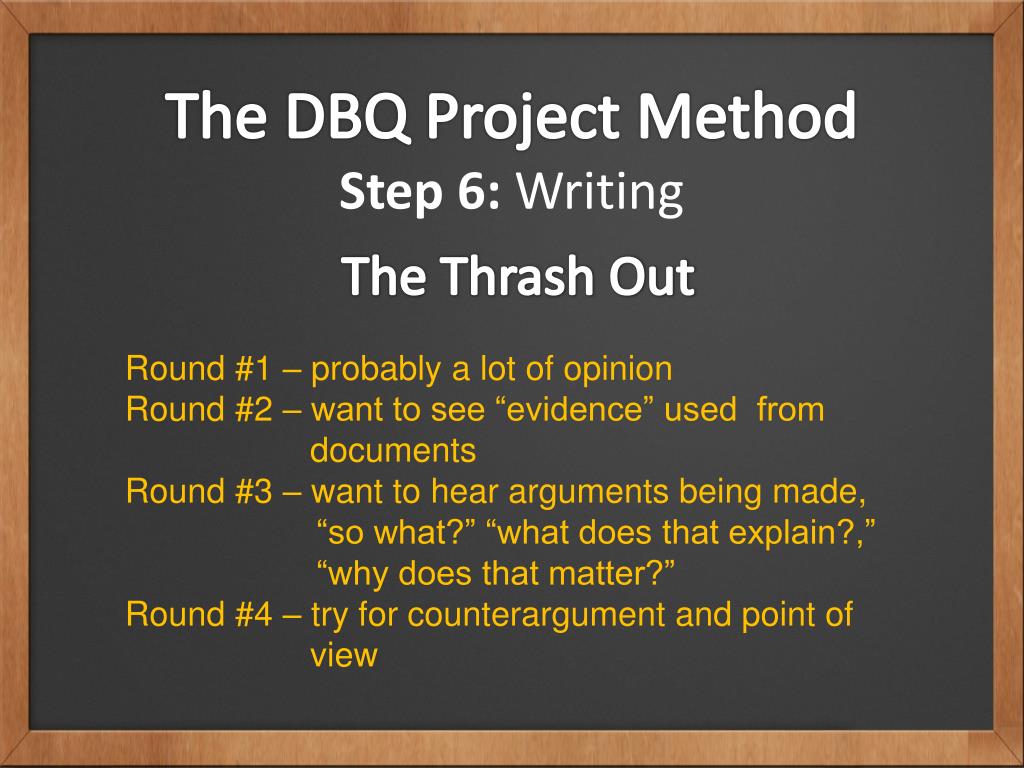 The DBQ Project Method
Step 6: Writing
The Thrash Out

Round #1 – probably a lot of opinion
Round #2 – want to see “evidence” used from documents
Round #3 – want to hear arguments being made, “so what?” “what does that explain?,” “why does that matter?”
Round #4 – try for counterargument and point of view